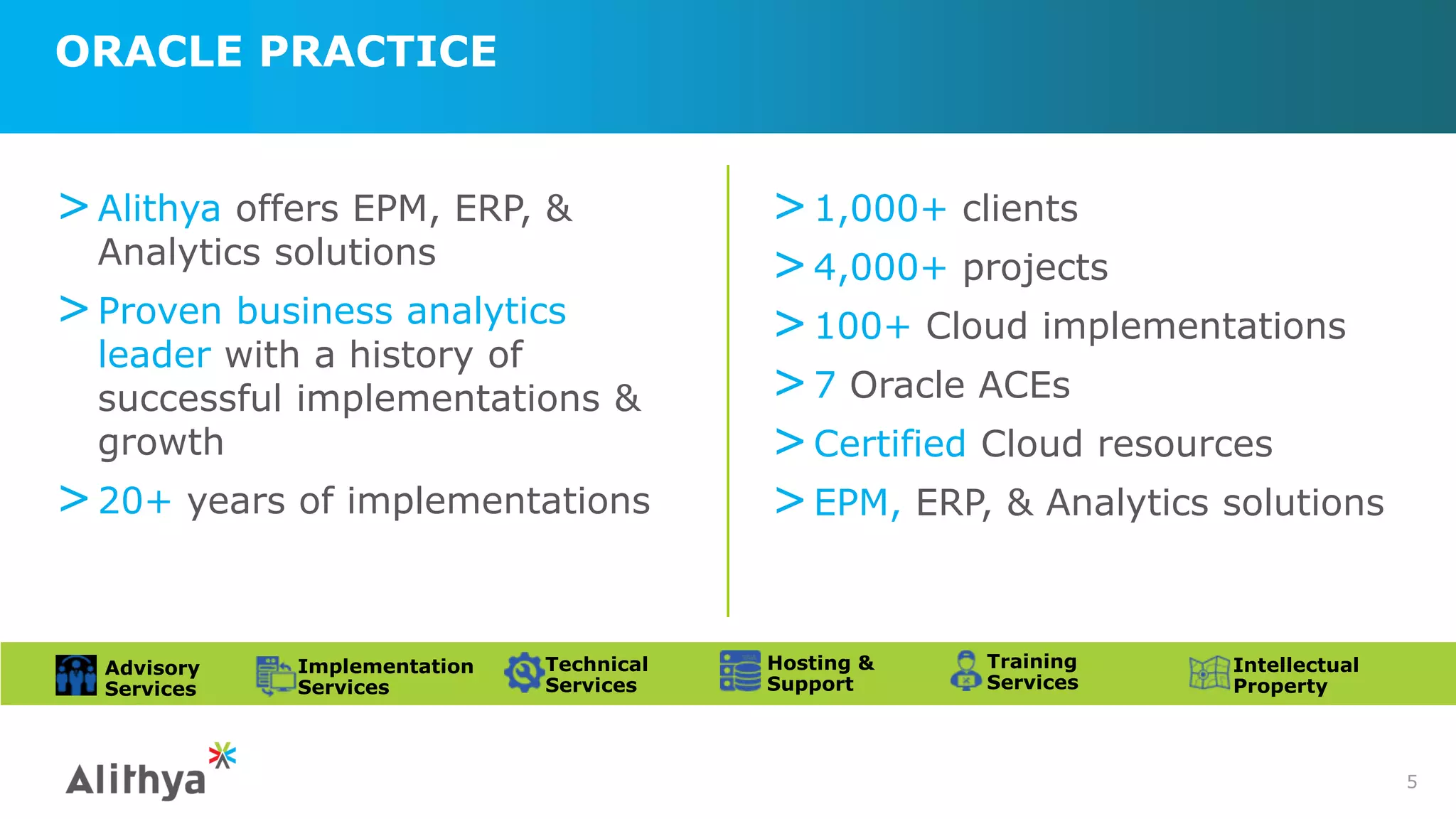 ORACLE PRACTICE

> Alithya offers EPM, ERP, & Analytics solutions

> Proven business analytics leader with a history of successful implementations & growth

> 20+ years of implementations

> 1,000+ clients

> 4,000+ projects

> 100+ Cloud implementations

> 7 Oracle ACEs

> Certified Cloud resources

> EPM, ERP, & Analytics solutions

Advisory Services

Implementation Services

Technical Services

Hosting & Support

Training Services

Intellectual Property

Alithya

5